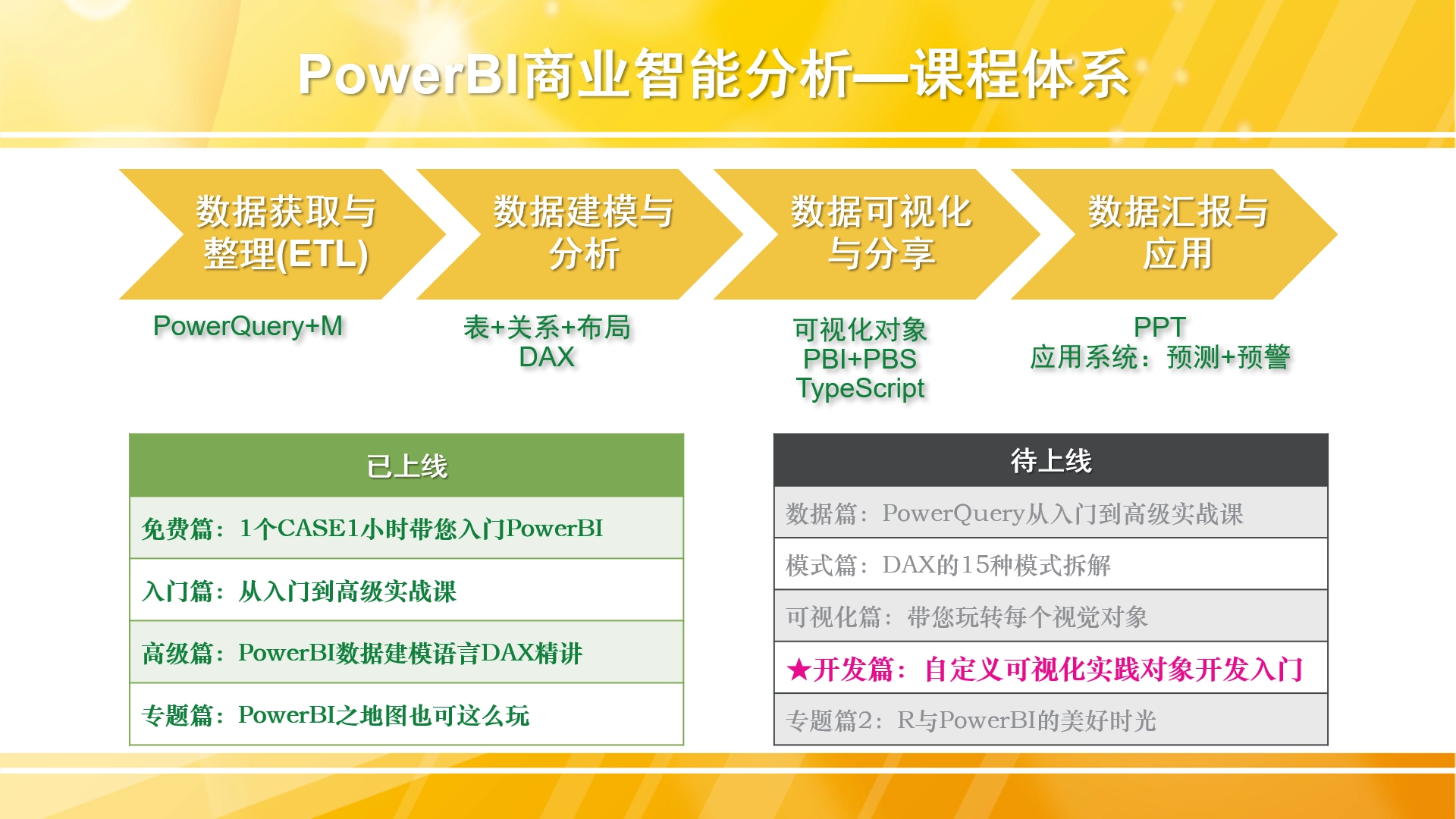 PowerBI商业智能分析—课程体系

数据获取与整理(ETL)

数据建模与分析

数据可视化与分享

数据汇报与应用

PowerQuery+M

表+关系+布局
DAX

可视化对象
PBI+PBS
TypeScript

PPT
应用系统：预测+预警

| 已上线 |
|---|
| 免费篇：1个CASE1小时带您入门PowerBI |
| 入门篇：从入门到高级实战课 |
| 高级篇：PowerBI数据建模语言DAX精讲 |
| 专题篇：PowerBI之地图也可这么玩 |

| 待上线 |
|---|
| 数据篇：PowerQuery从入门到高级实战课 |
| 模式篇：DAX的15种模式拆解 |
| 可视化篇：带您玩转每个视觉对象 |
| ★开发篇：自定义可视化实践对象开发入门 |
| 专题篇2：R与PowerBI的美好时光 |